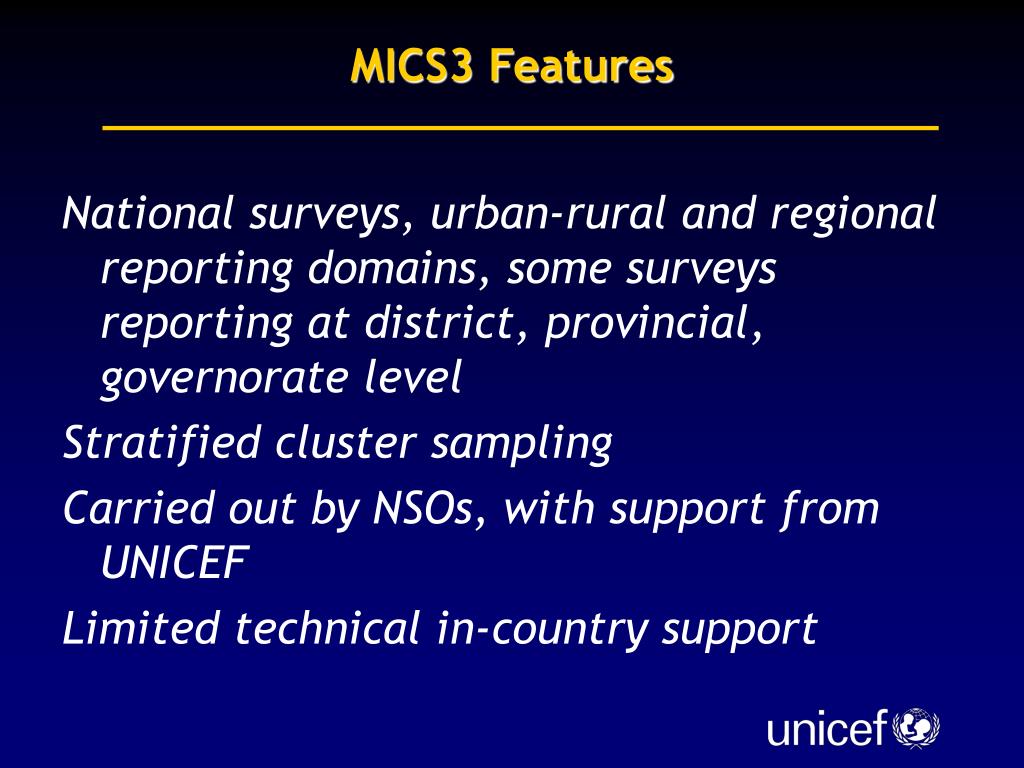 MICS3 Features

National surveys, urban-rural and regional reporting domains, some surveys reporting at district, provincial, governorate level

Stratified cluster sampling

Carried out by NSOs, with support from UNICEF

Limited technical in-country support

unicef